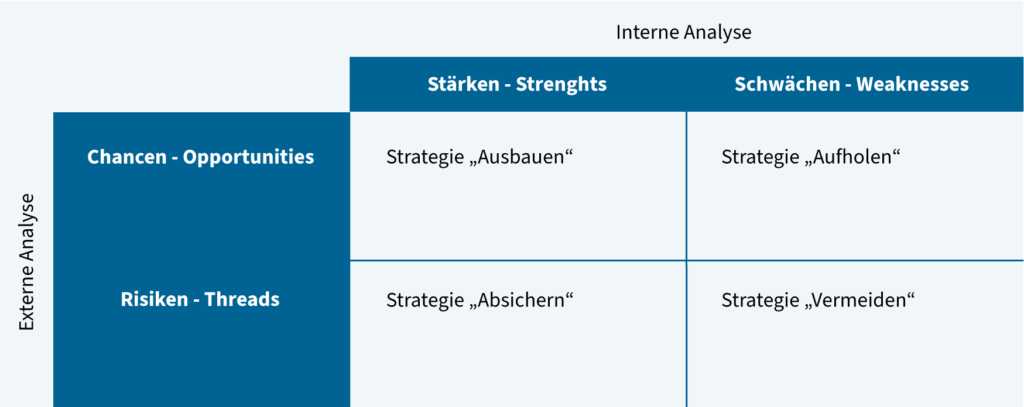 Interne Analyse

Externe Analyse

| | Stärken - Strenghts | Schwächen - Weaknesses |
|---|---|---|
| Chancen - Opportunities | Strategie „Ausbauen“ | Strategie „Aufholen“ |
| Risiken - Threads | Strategie „Absichern“ | Strategie „Vermeiden“ |